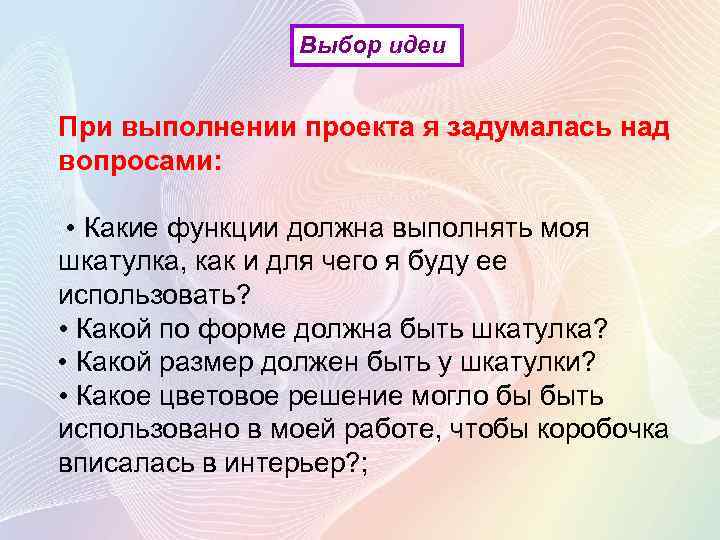 Выбор идеи

При выполнении проекта я задумалась над вопросами:

• Какие функции должна выполнять моя шкатулка, как и для чего я буду ее использовать?
• Какой по форме должна быть шкатулка?
• Какой размер должен быть у шкатулки?
• Какое цветовое решение могло бы быть использовано в моей работе, чтобы коробочка вписалась в интерьер?;